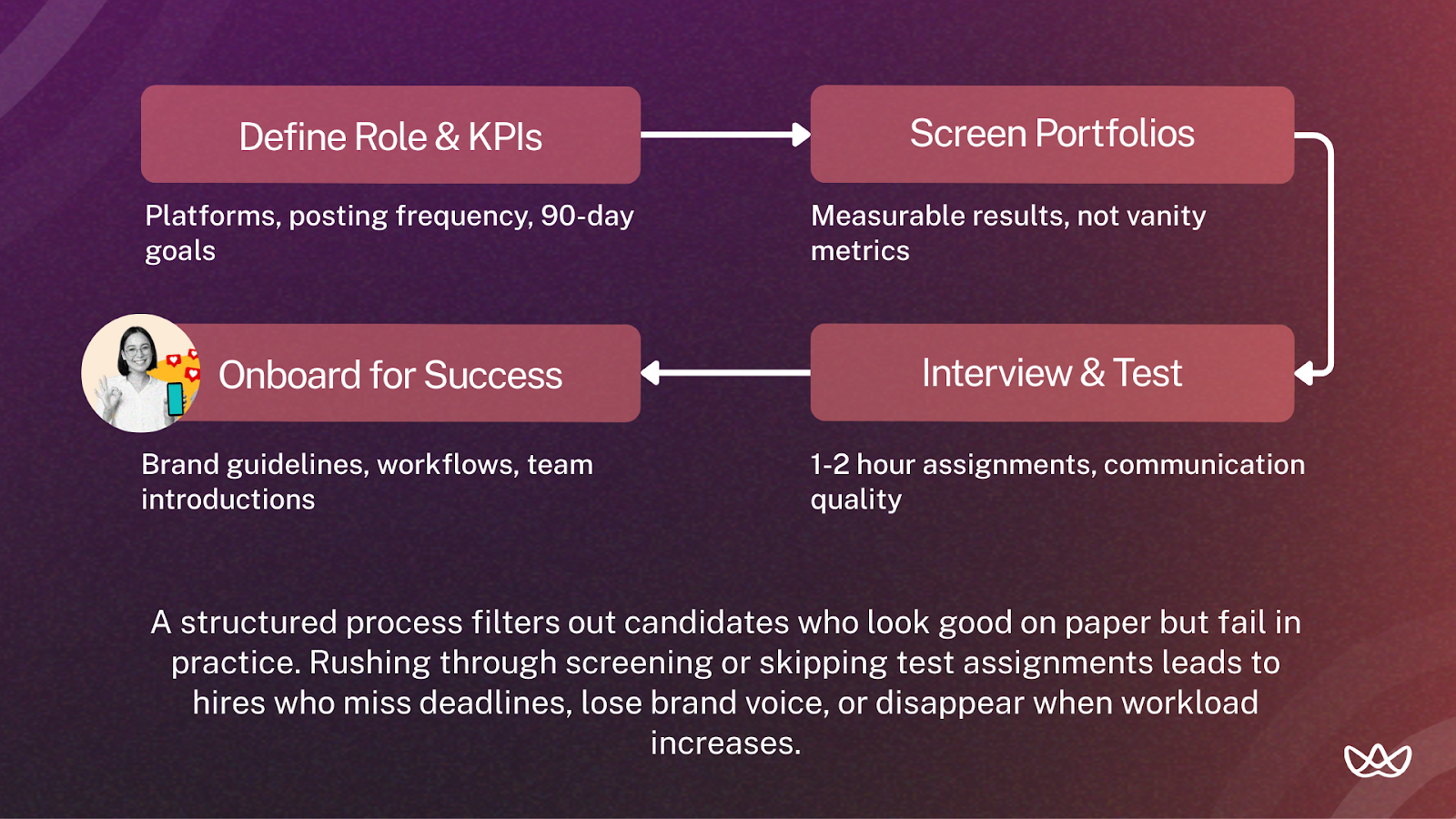 Define Role & KPIs

Platforms, posting frequency, 90-day goals

Screen Portfolios

Measurable results, not vanity metrics

Interview & Test

1-2 hour assignments, communication quality

Onboard for Success

Brand guidelines, workflows, team introductions

A structured process filters out candidates who look good on paper but fail in practice. Rushing through screening or skipping test assignments leads to hires who miss deadlines, lose brand voice, or disappear when workload increases.